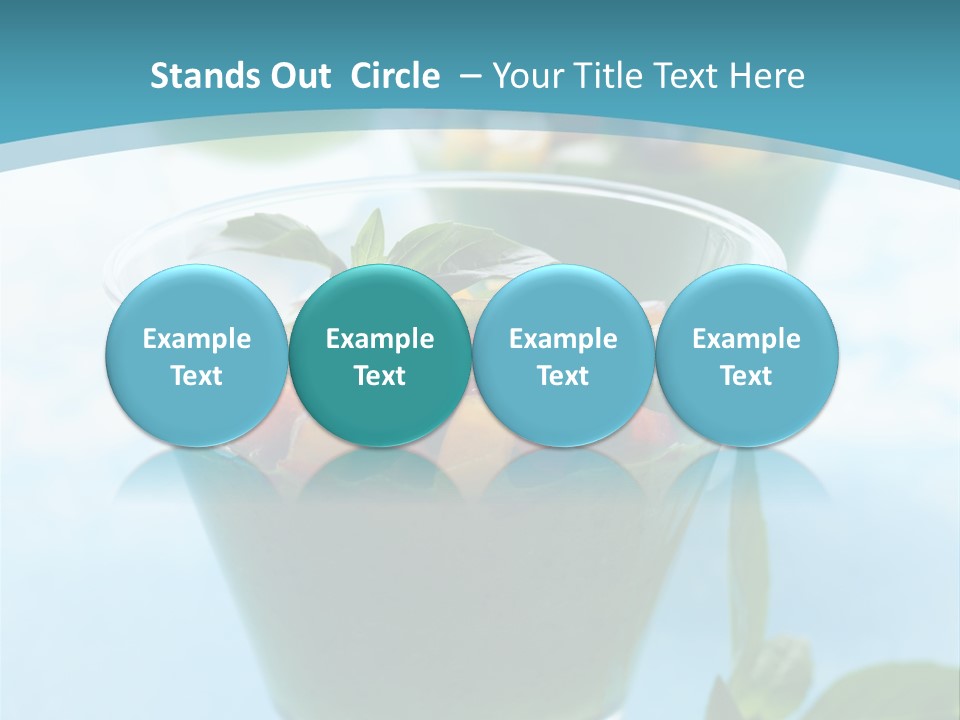 Stands Out  Circle  – Your Title Text Here

Example Text

Example Text

Example Text

Example Text